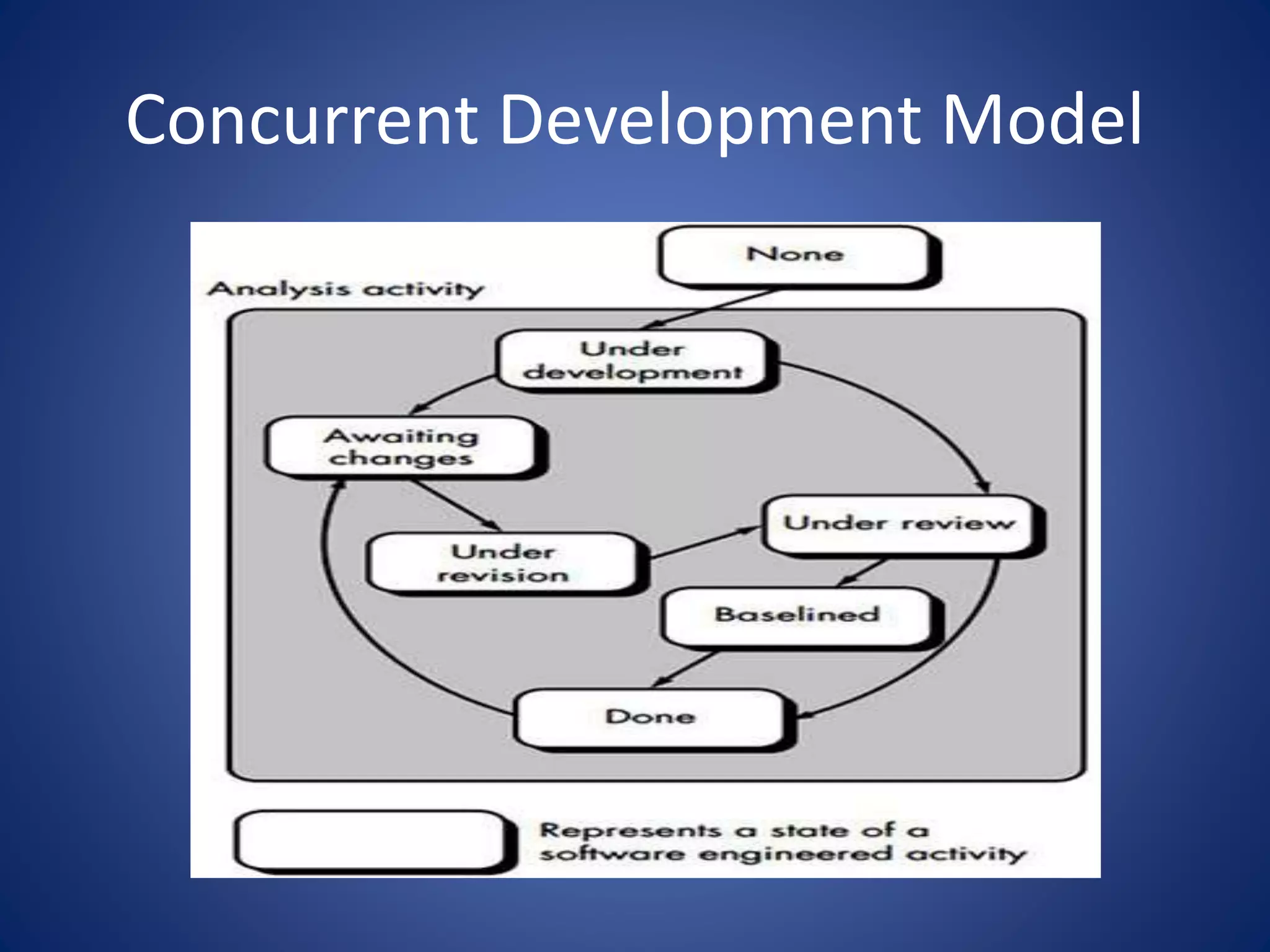 Concurrent Development Model

None

Analysis activity

Under development

Awaiting changes

Under review

Under revision

Baselined

Done

Represents a state of a software engineered activity